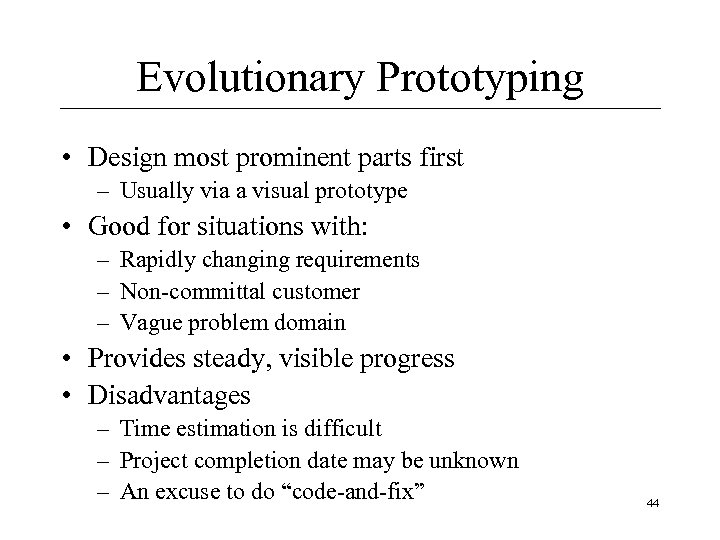 Evolutionary Prototyping

• Design most prominent parts first
  – Usually via a visual prototype
• Good for situations with:
  – Rapidly changing requirements
  – Non-committal customer
  – Vague problem domain
• Provides steady, visible progress
• Disadvantages
  – Time estimation is difficult
  – Project completion date may be unknown
  – An excuse to do “code-and-fix”

44